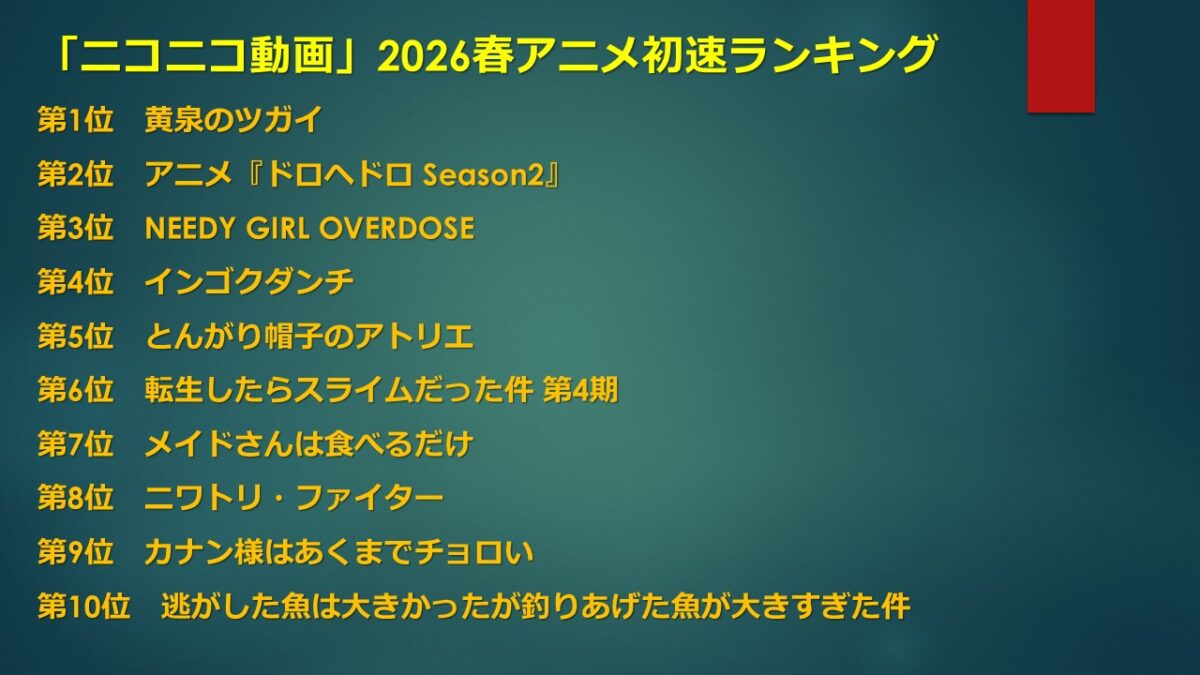 「ニコニコ動画」2026春アニメ初速ランキング

第1位　黄泉のツガイ

第2位　アニメ『ドロヘドロ Season2』

第3位　NEEDY GIRL OVERDOSE

第4位　インゴクダンチ

第5位　とんがり帽子のアトリエ

第6位　転生したらスライムだった件 第4期

第7位　メイドさんは食べるだけ

第8位　ニワトリ・ファイター

第9位　カナン様はあくまでチョロい

第10位　逃がした魚は大きかったが釣りあげた魚が大きすぎた件